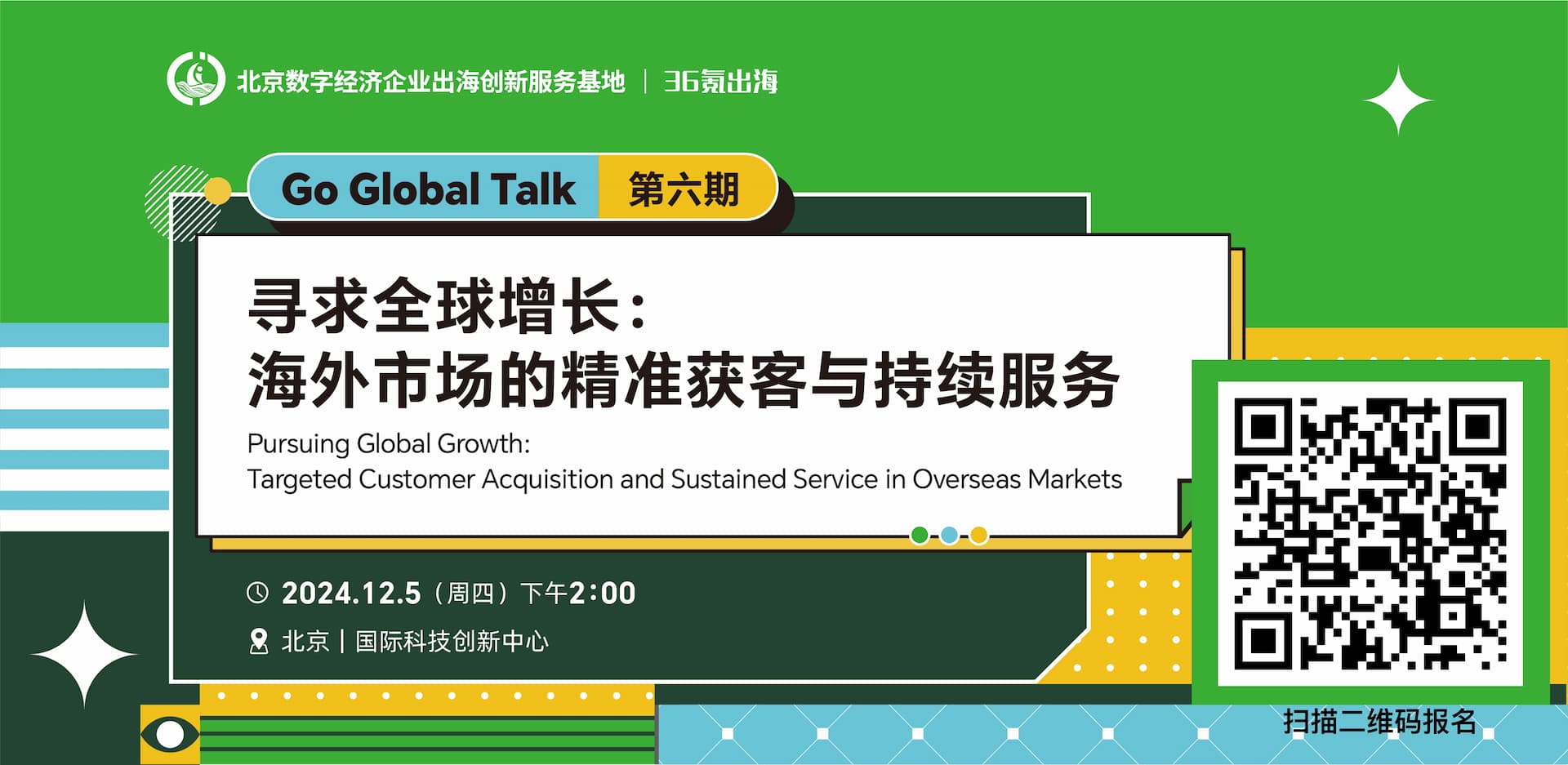 北京数字经济企业出海创新服务基地 | 36氪出海

Go Global Talk 第六期

寻求全球增长：
海外市场的精准获客与持续服务

Pursuing Global Growth:
Targeted Customer Acquisition and Sustained Service in Overseas Markets

2024.12.5（周四）下午2:00

北京 | 国际科技创新中心

扫描二维码报名